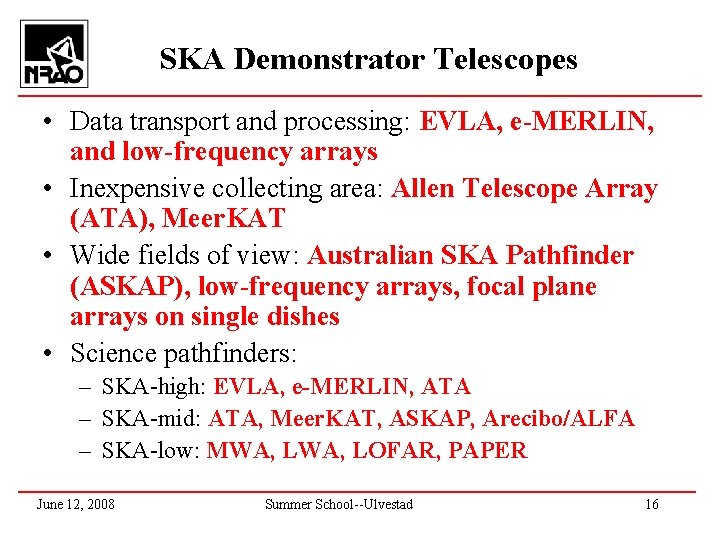 NRAO

SKA Demonstrator Telescopes

• Data transport and processing: EVLA, e-MERLIN, and low-frequency arrays
• Inexpensive collecting area: Allen Telescope Array (ATA), MeerKAT
• Wide fields of view: Australian SKA Pathfinder (ASKAP), low-frequency arrays, focal plane arrays on single dishes
• Science pathfinders:
 – SKA-high: EVLA, e-MERLIN, ATA
 – SKA-mid: ATA, MeerKAT, ASKAP, Arecibo/ALFA
 – SKA-low: MWA, LWA, LOFAR, PAPER

June 12, 2008 Summer School--Ulvestad 16